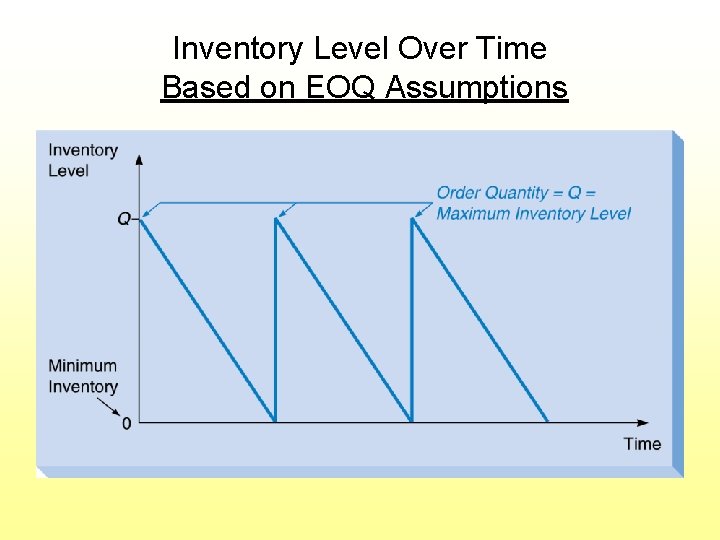 Inventory Level Over Time
Based on EOQ Assumptions

Inventory Level

Order Quantity = Q = Maximum Inventory Level

Q

Minimum Inventory

0

Time